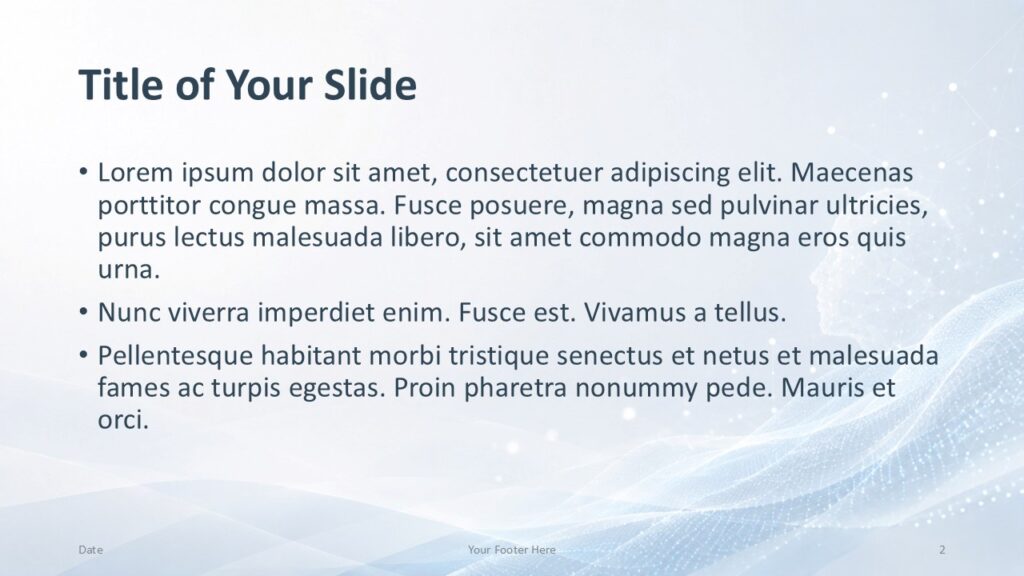 Title of Your Slide

• Lorem ipsum dolor sit amet, consectetuer adipiscing elit. Maecenas porttitor congue massa. Fusce posuere, magna sed pulvinar ultricies, purus lectus malesuada libero, sit amet commodo magna eros quis urna.

• Nunc viverra imperdiet enim. Fusce est. Vivamus a tellus.

• Pellentesque habitant morbi tristique senectus et netus et malesuada fames ac turpis egestas. Proin pharetra nonummy pede. Mauris et orci.

Date

Your Footer Here

2